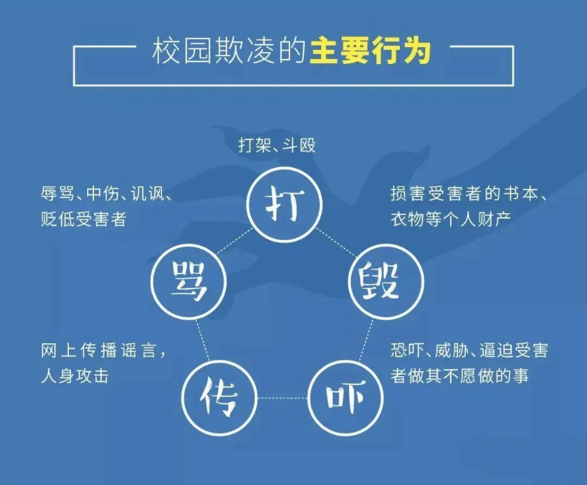 校园欺凌的主要行为

打架、斗殴

打

辱骂、中伤、讥讽、贬低受害者

骂

损害受害者的书本、衣物等个人财产

毁

网上传播谣言，人身攻击

传

恐吓、威胁、逼迫受害者做其不愿做的事

吓